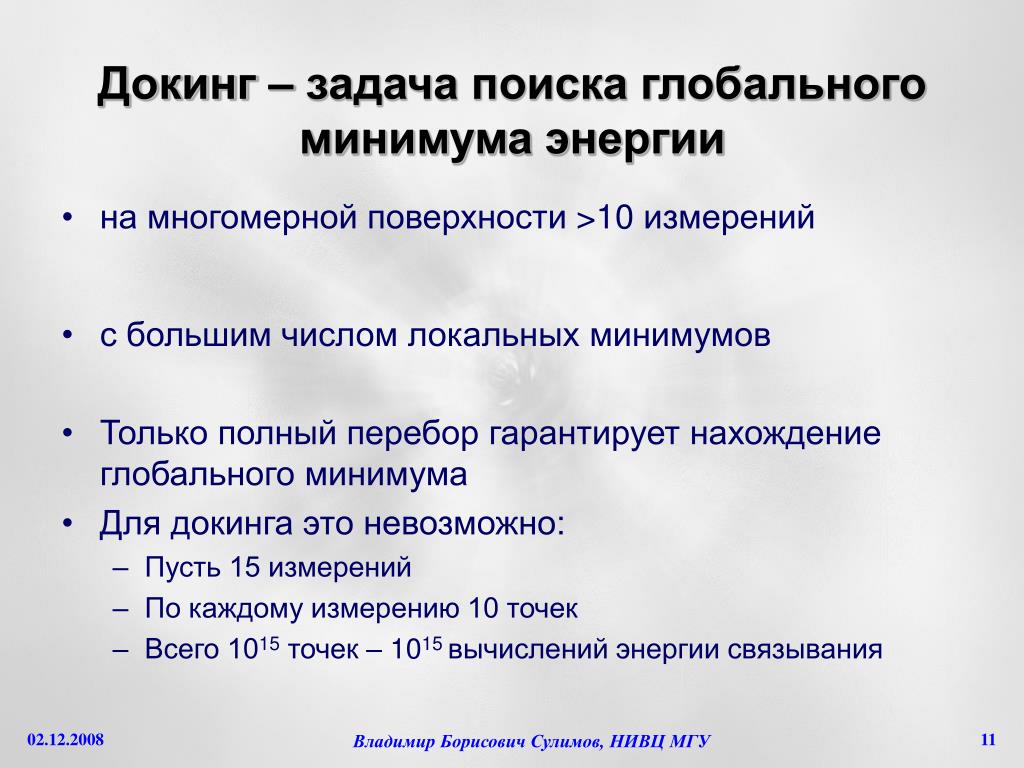 Докинг – задача поиска глобального минимума энергии

• на многомерной поверхности >10 измерений

• с большим числом локальных минимумов

• Только полный перебор гарантирует нахождение глобального минимума
• Для докинга это невозможно:
– Пусть 15 измерений
– По каждому измерению 10 точек
– Всего $10^{15}$ точек – $10^{15}$ вычислений энергии связывания

02.12.2008

Владимир Борисович Сулимов, НИВЦ МГУ

11